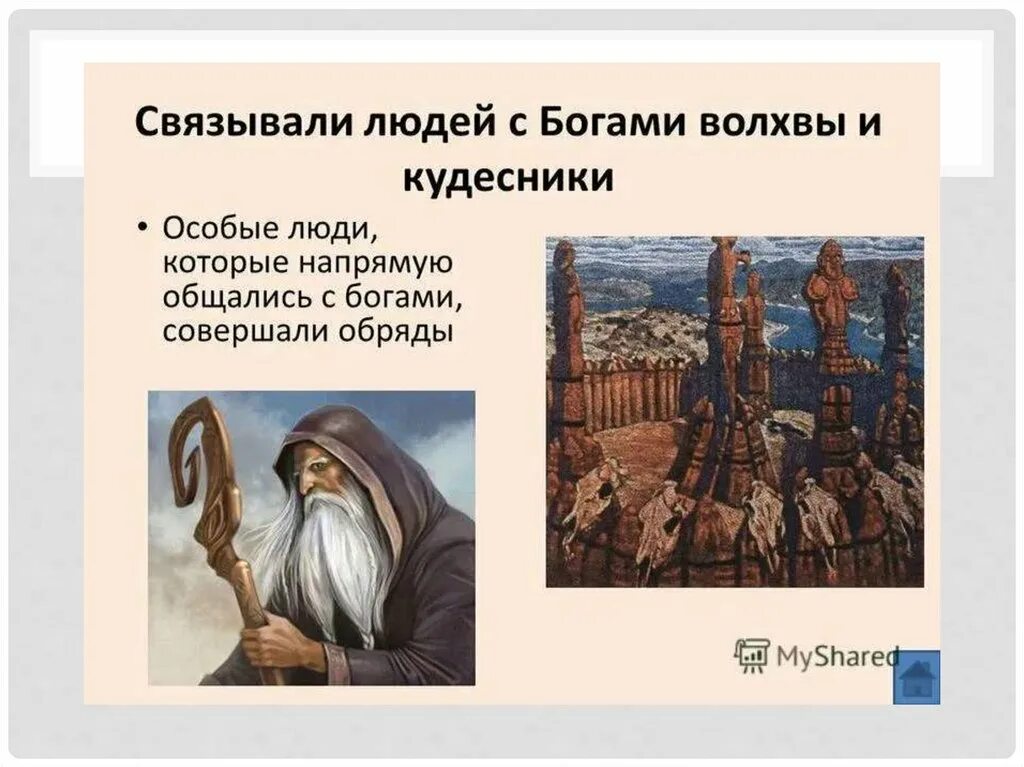 Связывали людей с Богами волхвы и кудесники

• Особые люди, которые напрямую общались с богами, совершали обряды

MyShared